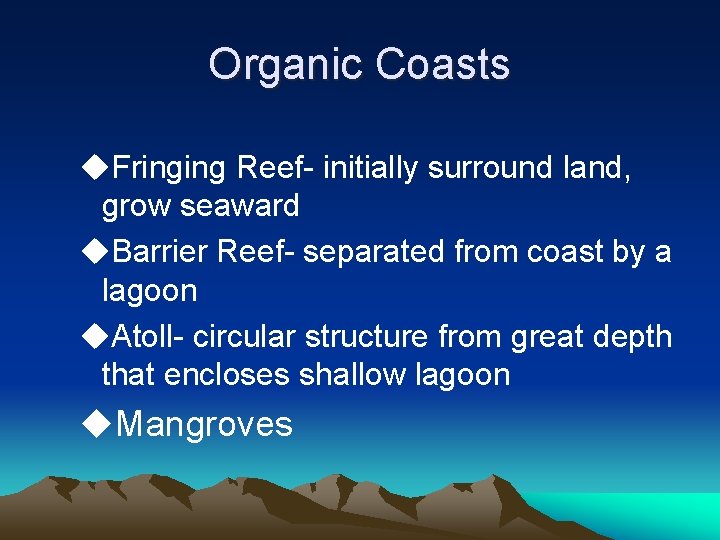 Organic Coasts

◆Fringing Reef- initially surround land, grow seaward

◆Barrier Reef- separated from coast by a lagoon

◆Atoll- circular structure from great depth that encloses shallow lagoon

◆Mangroves